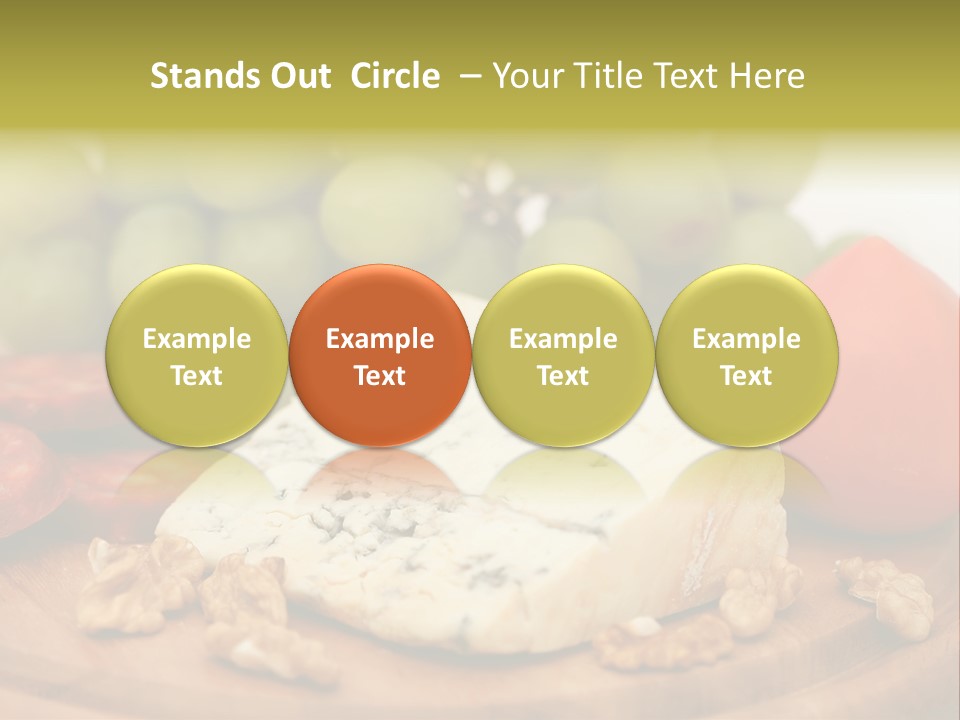 Stands Out Circle – Your Title Text Here

Example Text

Example Text

Example Text

Example Text